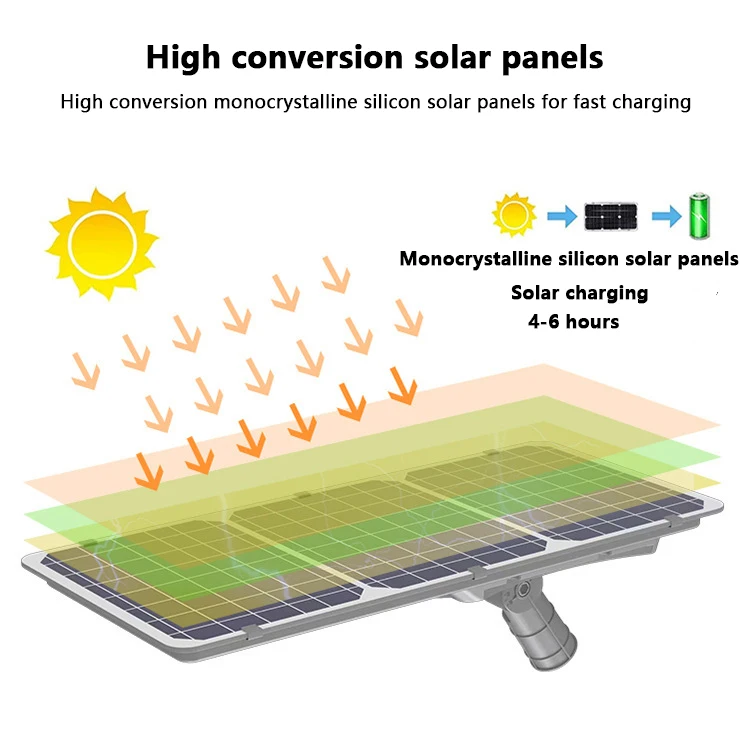 High conversion solar panels

High conversion monocrystalline silicon solar panels for fast charging

Monocrystalline silicon solar panels

Solar charging
4-6 hours